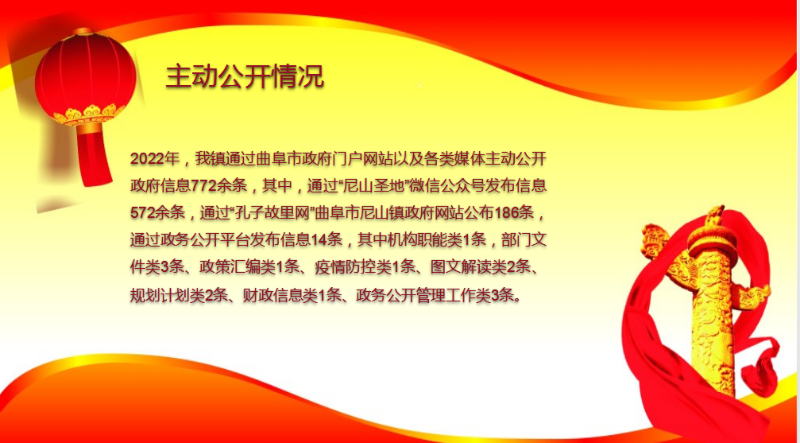 主动公开情况

2022年，我镇通过曲阜市政府门户网站以及各类媒体主动公开政府信息772余条，其中，通过“尼山圣地”微信公众号发布信息572余条，通过“孔子故里网”曲阜市尼山镇政府网站公布186条，通过政务公开平台发布信息14条，其中机构职能类1条，部门文件类3条、政策汇编类1条、疫情防控类1条、图文解读类2条、规划计划类2条、财政信息类1条、政务公开管理工作类3条。